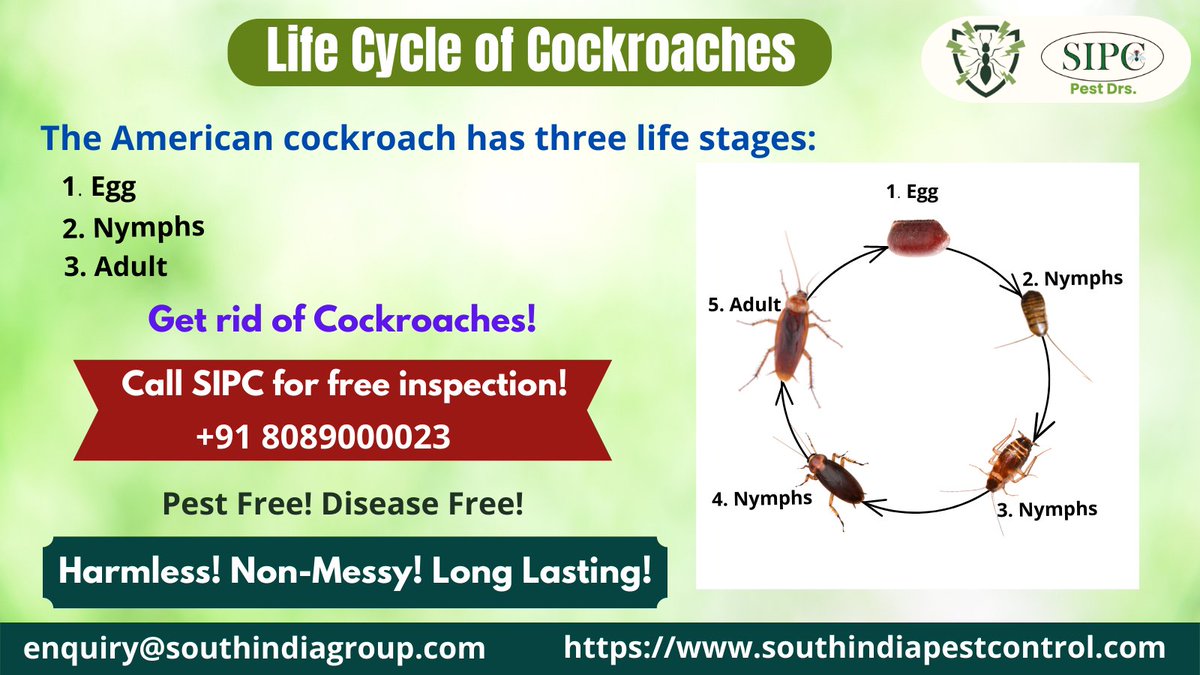 Life Cycle of Cockroaches

SIPC
Pest Drs.

The American cockroach has three life stages:

1. Egg
2. Nymphs
3. Adult

Get rid of Cockroaches!

Call SIPC for free inspection!
+91 8089000023

Pest Free! Disease Free!

Harmless! Non-Messy! Long Lasting!

1. Egg
2. Nymphs
3. Nymphs
4. Nymphs
5. Adult

enquiry@southindiagroup.com https://www.southindiapestcontrol.com